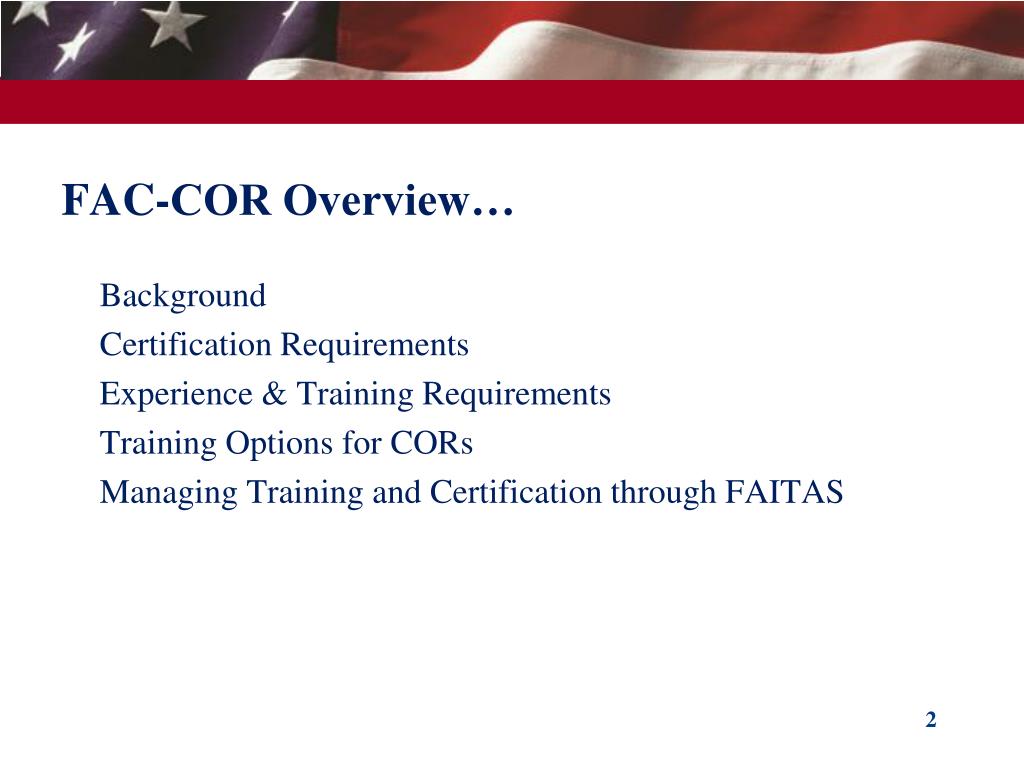 FAC-COR Overview…

Background

Certification Requirements

Experience & Training Requirements

Training Options for CORs

Managing Training and Certification through FAITAS

2